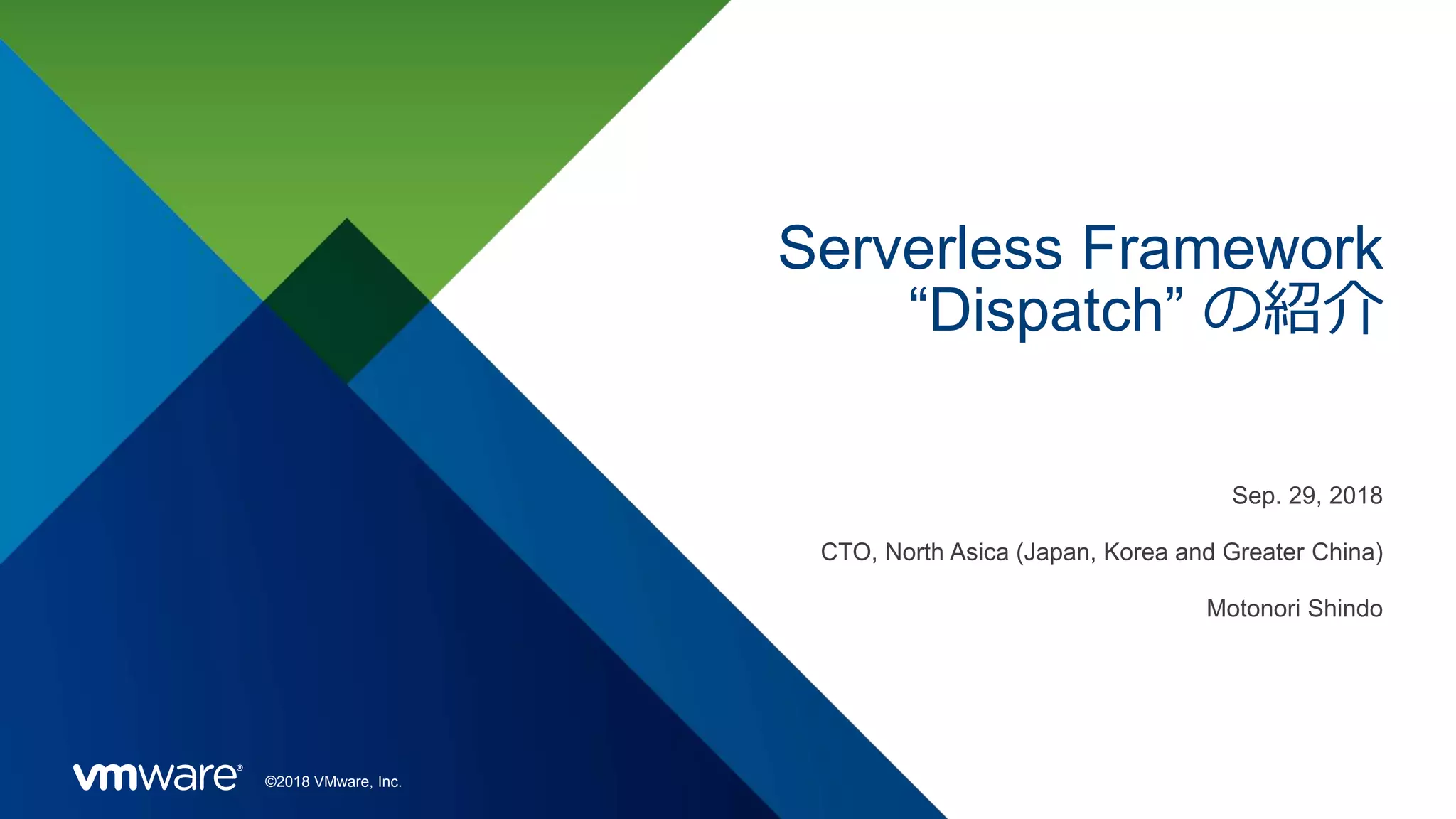 Serverless Framework
“Dispatch” の紹介

Sep. 29, 2018

CTO, North Asica (Japan, Korea and Greater China)

Motonori Shindo

vmware® ©2018 VMware, Inc.